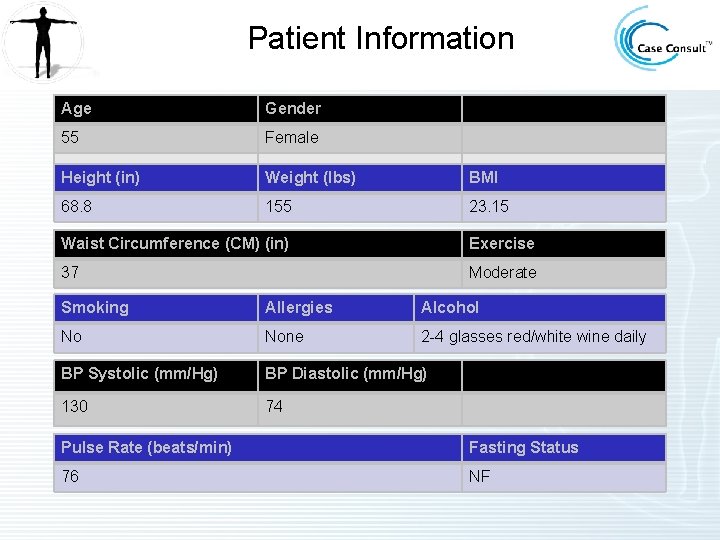 Patient Information

Case Consult™

| Age | Gender | |
|---|---|---|
| 55 | Female | |

| Height (in) | Weight (lbs) | BMI |
|---|---|---|
| 68.8 | 155 | 23.15 |

| Waist Circumference (CM) (in) | Exercise |
|---|---|
| 37 | Moderate |

| Smoking | Allergies | Alcohol |
|---|---|---|
| No | None | 2-4 glasses red/white wine daily |

| BP Systolic (mm/Hg) | BP Diastolic (mm/Hg) | |
|---|---|---|
| 130 | 74 | |

| Pulse Rate (beats/min) | Fasting Status |
|---|---|
| 76 | NF |